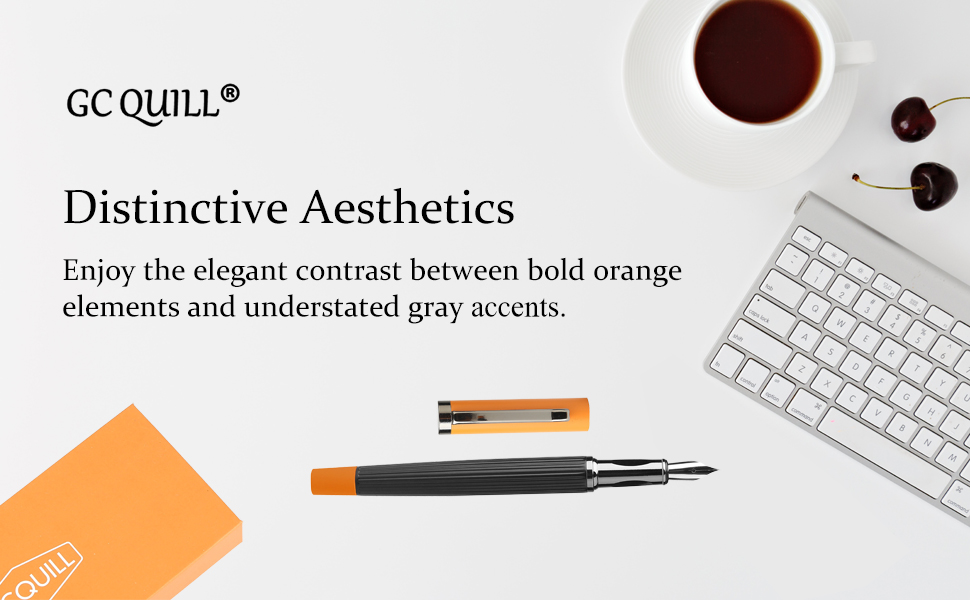 GC QUILL®

Distinctive Aesthetics

Enjoy the elegant contrast between bold orange elements and understated gray accents.

QUILL